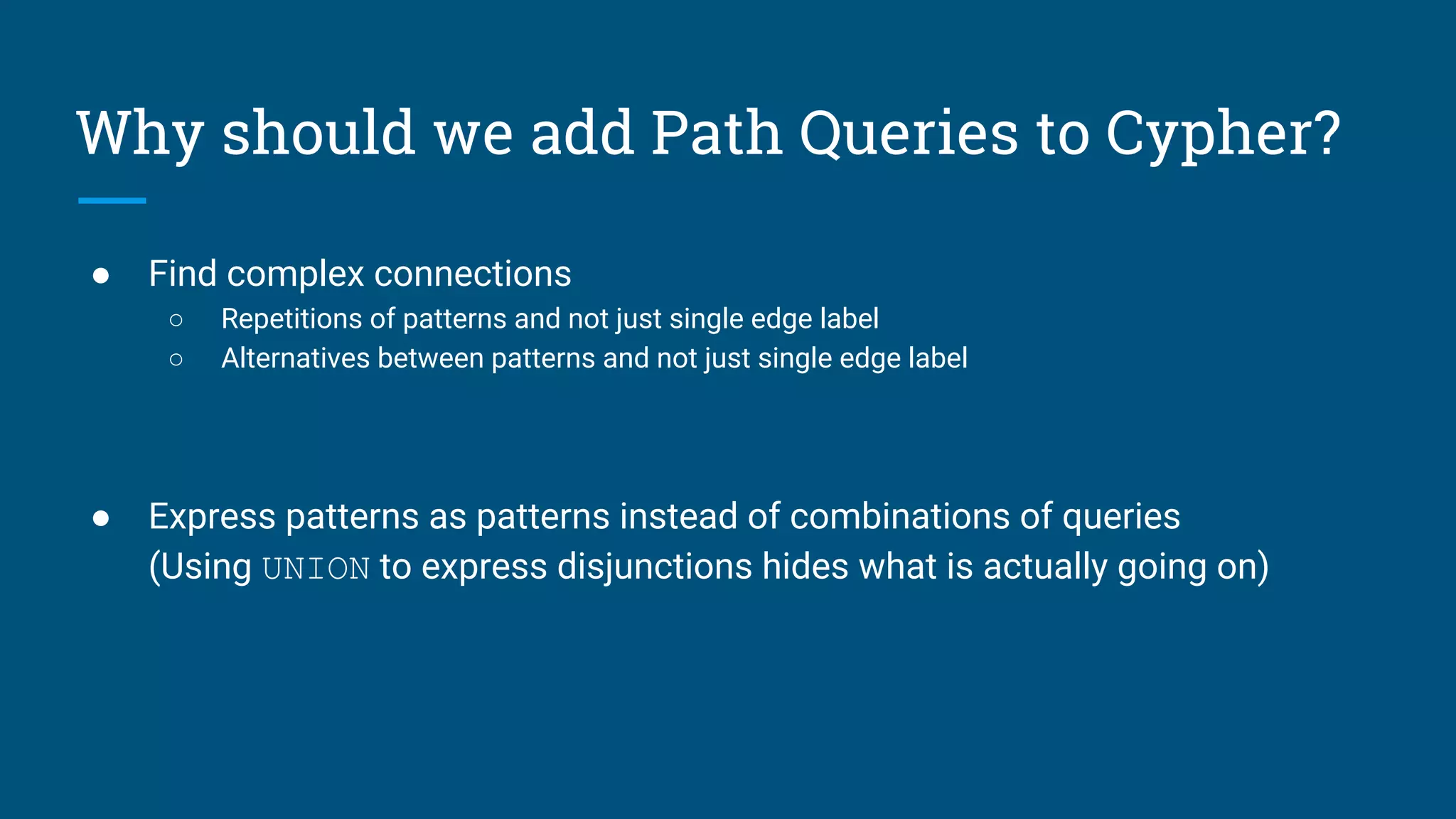 Why should we add Path Queries to Cypher?

● Find complex connections
○ Repetitions of patterns and not just single edge label
○ Alternatives between patterns and not just single edge label

● Express patterns as patterns instead of combinations of queries (Using UNION to express disjunctions hides what is actually going on)